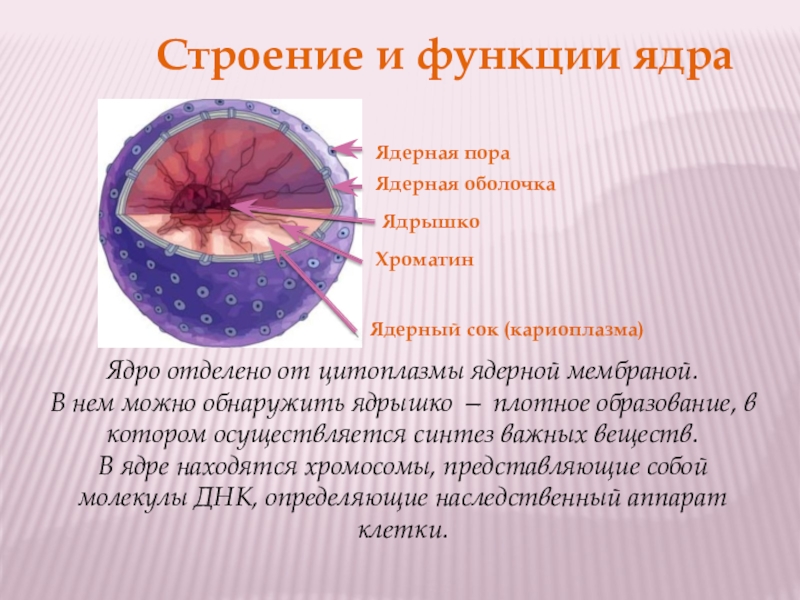 Строение и функции ядра

Ядерная пора
Ядерная оболочка
Ядрышко
Хроматин
Ядерный сок (кариоплазма)

Ядро отделено от цитоплазмы ядерной мембраной.
В нем можно обнаружить ядрышко – плотное образование, в котором осуществляется синтез важных веществ.
В ядре находятся хромосомы, представляющие собой молекулы ДНК, определяющие наследственный аппарат клетки.